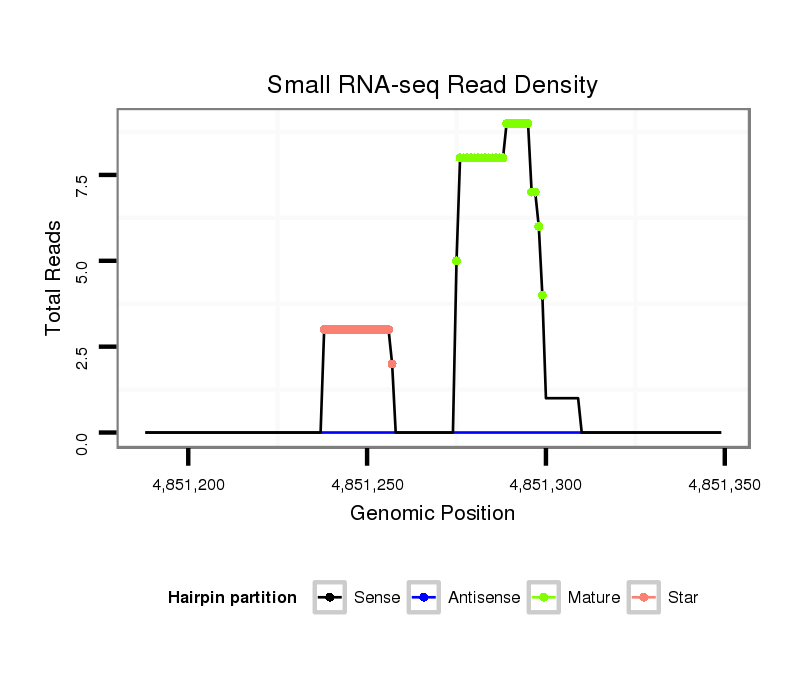 Small RNA-seq Read Density

Total Reads

7.5
5.0
2.5
0.0

4,851,200
4,851,250
4,851,300
4,851,350

Genomic Position

Hairpin partition
Sense
Antisense
Mature
Star